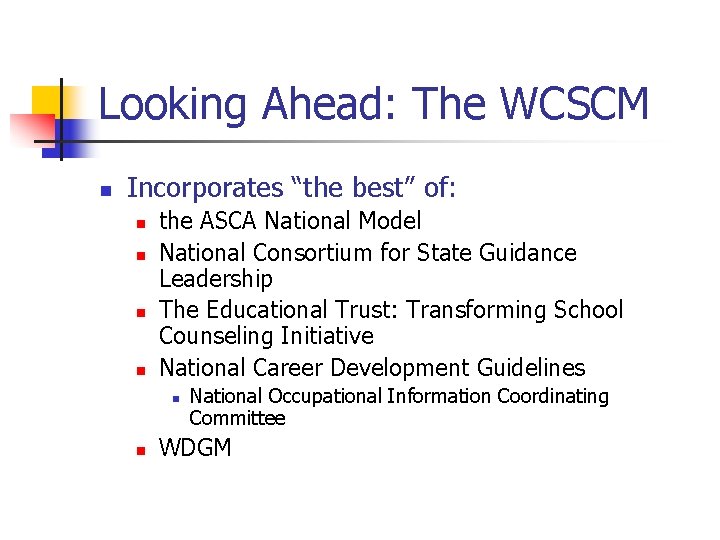 Looking Ahead: The WCSCM

- Incorporates “the best” of:
  - the ASCA National Model
  - National Consortium for State Guidance Leadership
  - The Educational Trust: Transforming School Counseling Initiative
  - National Career Development Guidelines
    - National Occupational Information Coordinating Committee
  - WDGM